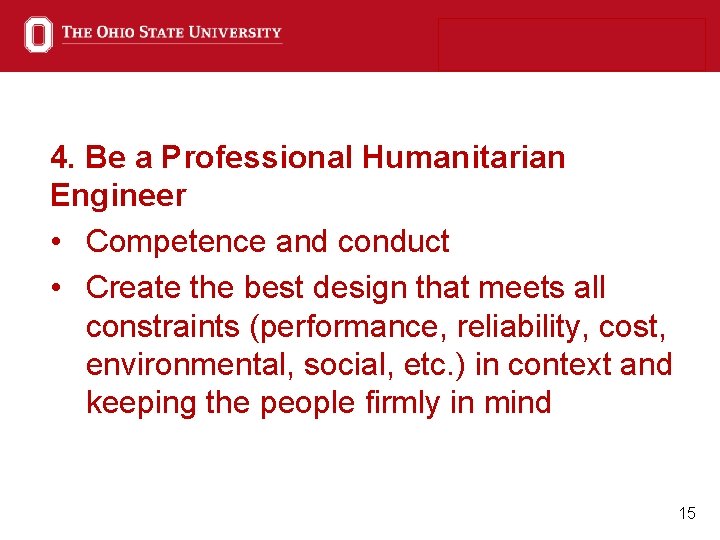 THE OHIO STATE UNIVERSITY

4. Be a Professional Humanitarian Engineer

• Competence and conduct
• Create the best design that meets all constraints (performance, reliability, cost, environmental, social, etc.) in context and keeping the people firmly in mind

15